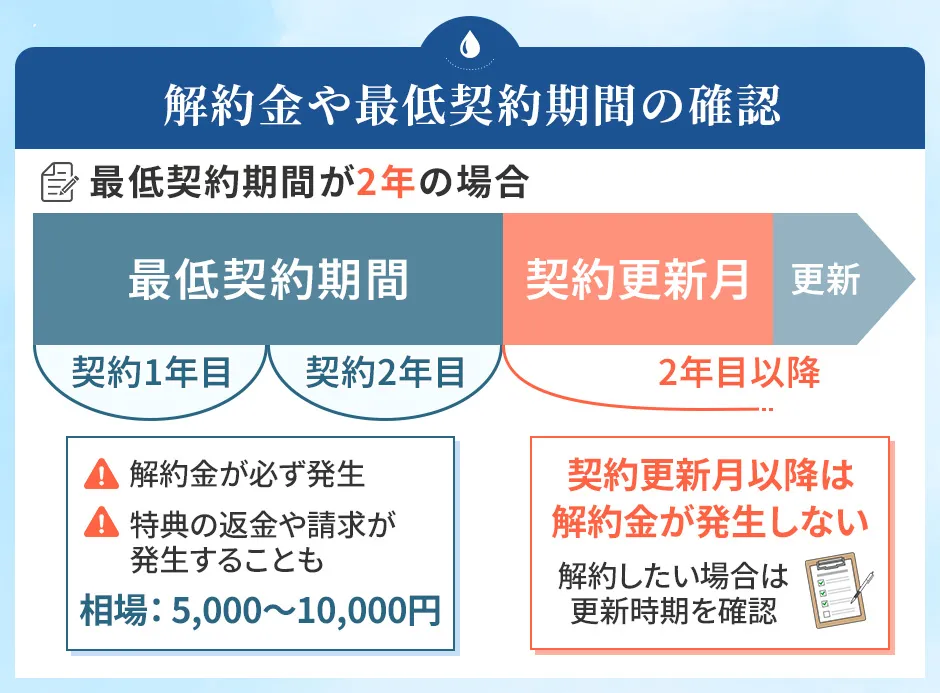 解約金や最低契約期間の確認

最低契約期間が2年の場合

最低契約期間

契約更新月

更新

契約1年目

契約2年目

2年目以降

解約金が必ず発生

特典の返金や請求が発生することも

相場：5,000〜10,000円

契約更新月以降は解約金が発生しない

解約したい場合は更新時期を確認